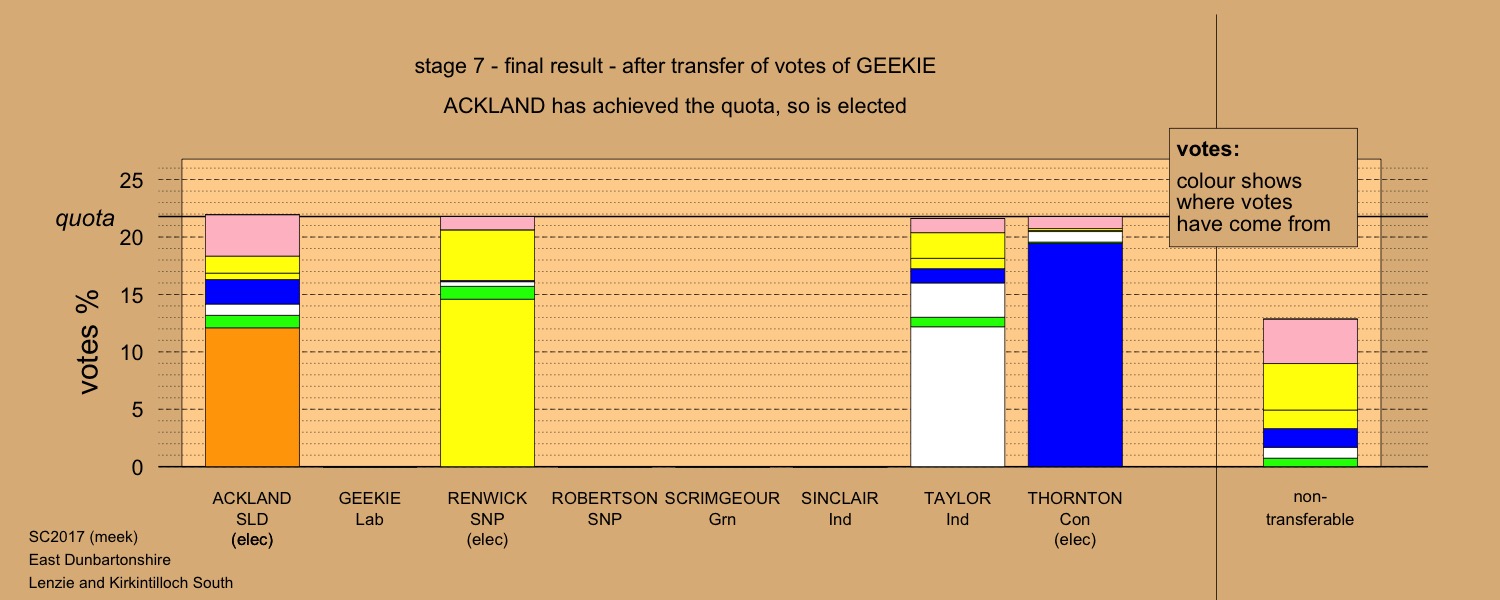 stage 7 - final result - after transfer of votes of GEEKIE

ACKLAND has achieved the quota, so is elected

votes:
colour shows where votes have come from

quota

votes %

25
20
15
10
5
0

ACKLAND SLD (elec)

GEEKIE Lab

RENWICK SNP (elec)

ROBERTSON SNP

SCRIMGEOUR Grn

SINCLAIR Ind

TAYLOR Ind

THORNTON Con (elec)

non-transferable

SC2017 (meek)
East Dunbartonshire
Lenzie and Kirkintilloch South